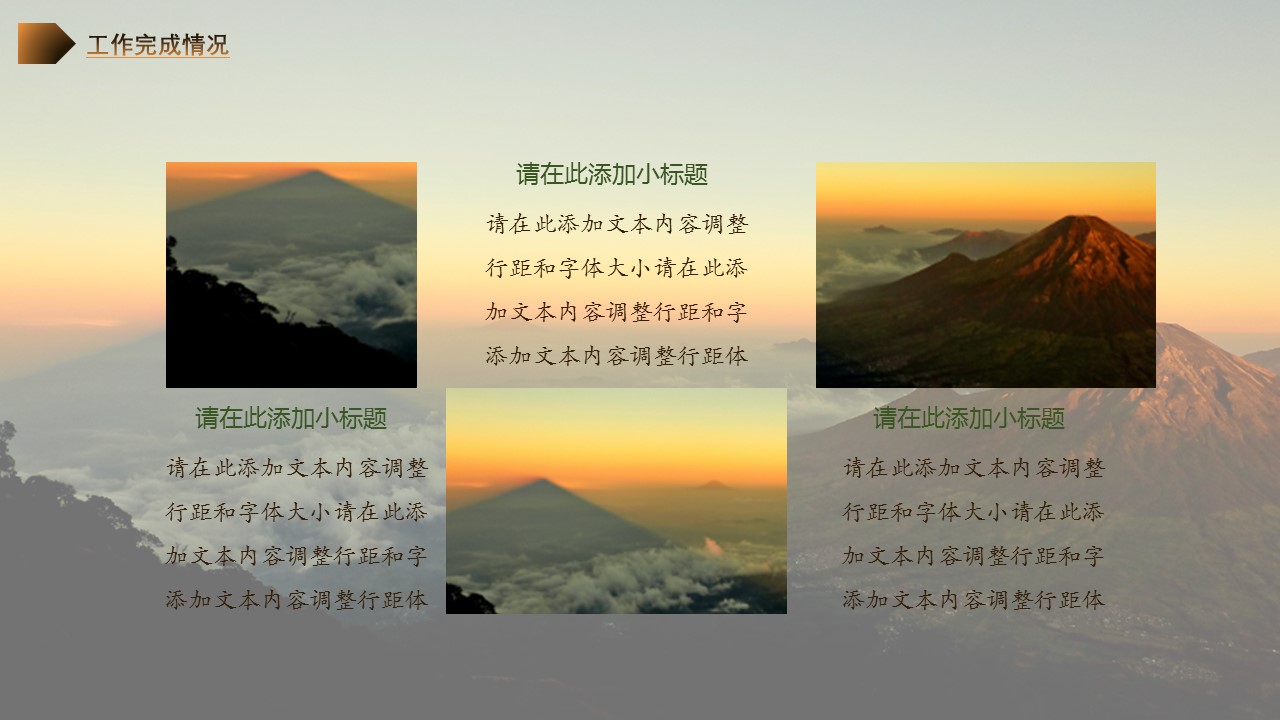 工作完成情况

请在此添加小标题

请在此添加文本内容调整行距和字体大小请在此添加文本内容调整行距和字添加文本内容调整行距体

请在此添加小标题

请在此添加文本内容调整行距和字体大小请在此添加文本内容调整行距和字添加文本内容调整行距体

请在此添加小标题

请在此添加文本内容调整行距和字体大小请在此添加文本内容调整行距和字添加文本内容调整行距体